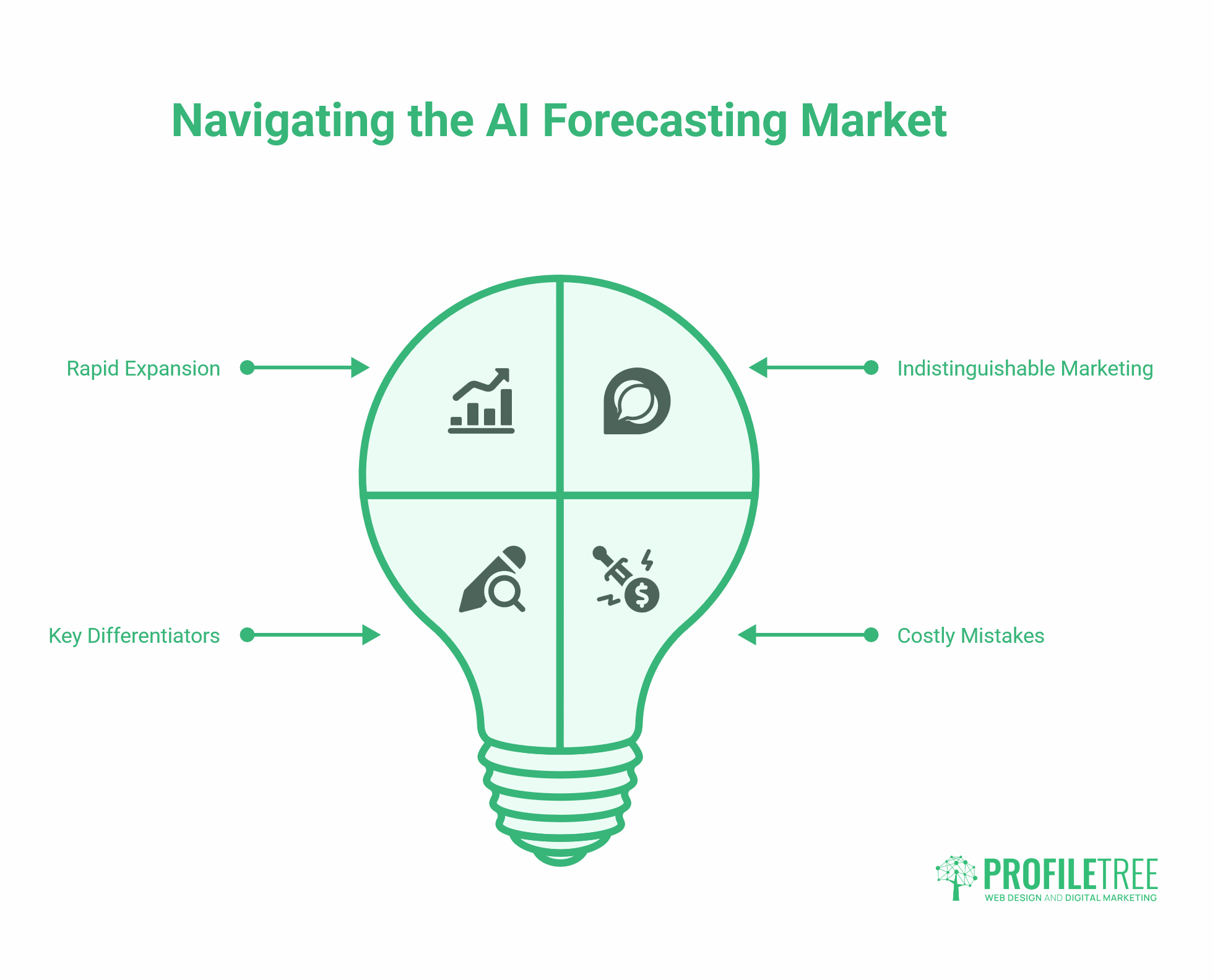 Navigating the AI Forecasting Market

Rapid Expansion

Indistinguishable Marketing

Key Differentiators

Costly Mistakes

PROFILETREE
WEB DESIGN AND DIGITAL MARKETING